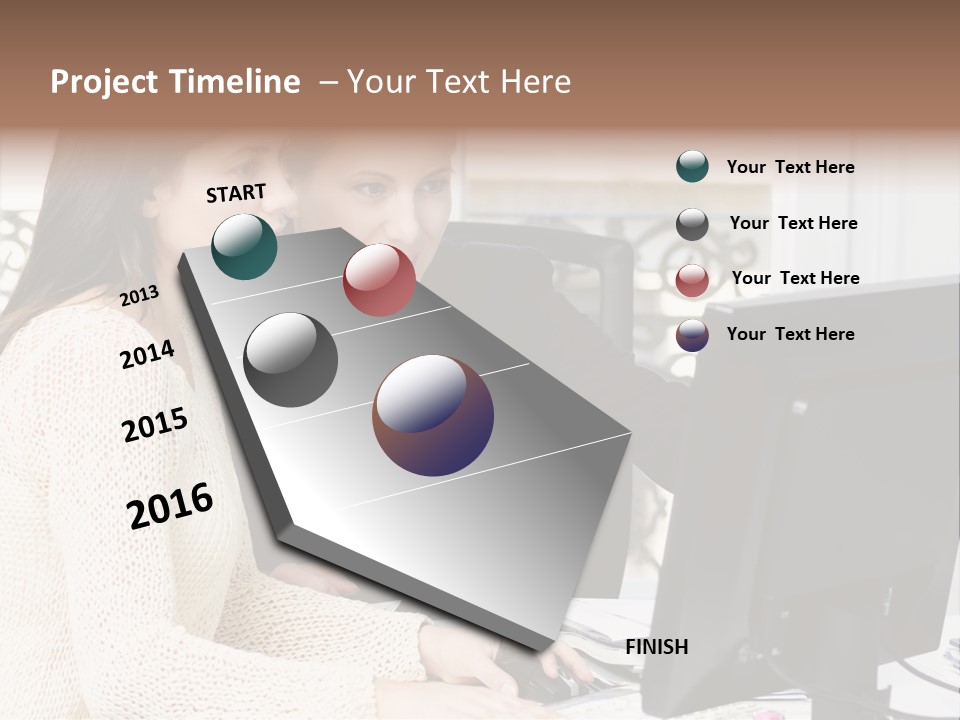 Project Timeline – Your Text Here

START

2013

2014

2015

2016

FINISH

Your Text Here

Your Text Here

Your Text Here

Your Text Here